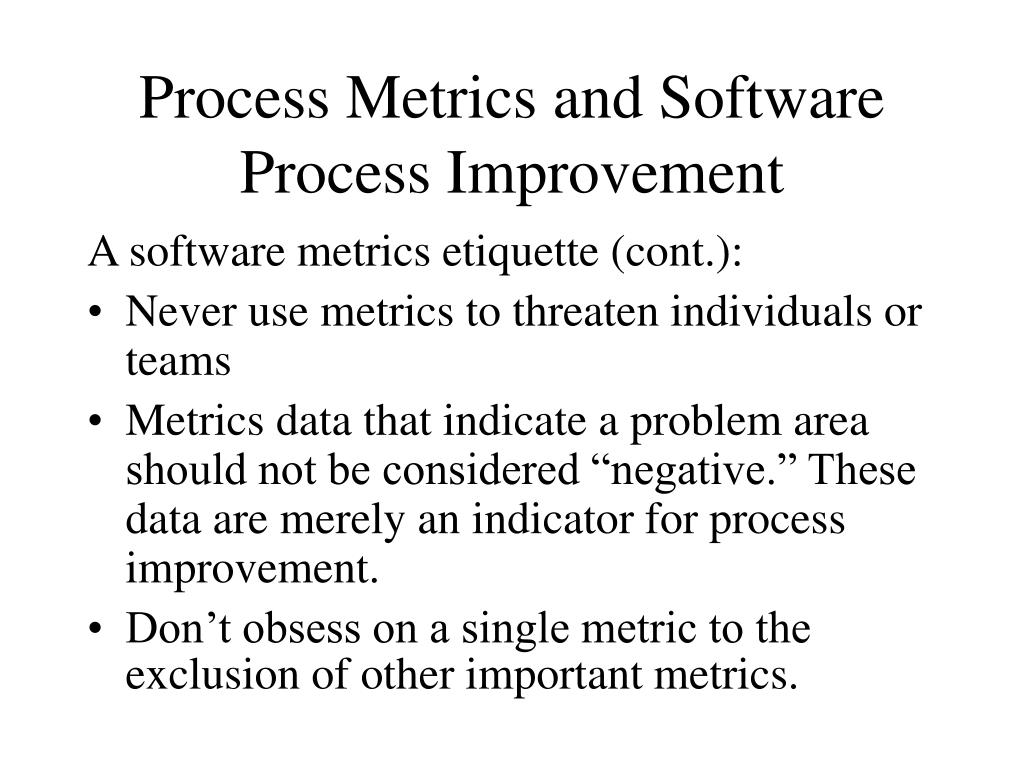 Process Metrics and Software Process Improvement

A software metrics etiquette (cont.):

• Never use metrics to threaten individuals or teams
• Metrics data that indicate a problem area should not be considered “negative.” These data are merely an indicator for process improvement.
• Don’t obsess on a single metric to the exclusion of other important metrics.